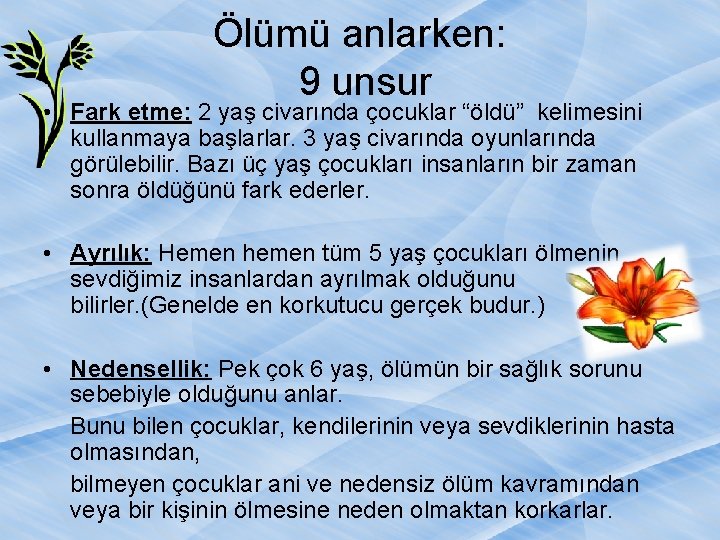 Ölümü anlarken:
9 unsur

• Fark etme: 2 yaş civarında çocuklar “öldü” kelimesini kullanmaya başlarlar. 3 yaş civarında oyunlarında görülebilir. Bazı üç yaş çocukları insanların bir zaman sonra öldüğünü fark ederler.

• Ayrılık: Hemen hemen tüm 5 yaş çocukları ölmenin sevdiğimiz insanlardan ayrılmak olduğunu bilirler.(Genelde en korkutucu gerçek budur.)

• Nedensellik: Pek çok 6 yaş, ölümün bir sağlık sorunu sebebiyle olduğunu anlar.
Bunu bilen çocuklar, kendilerinin veya sevdiklerinin hasta olmasından,
bilmeyen çocuklar ani ve nedensiz ölüm kavramından veya bir kişinin ölmesine neden olmaktan korkarlar.